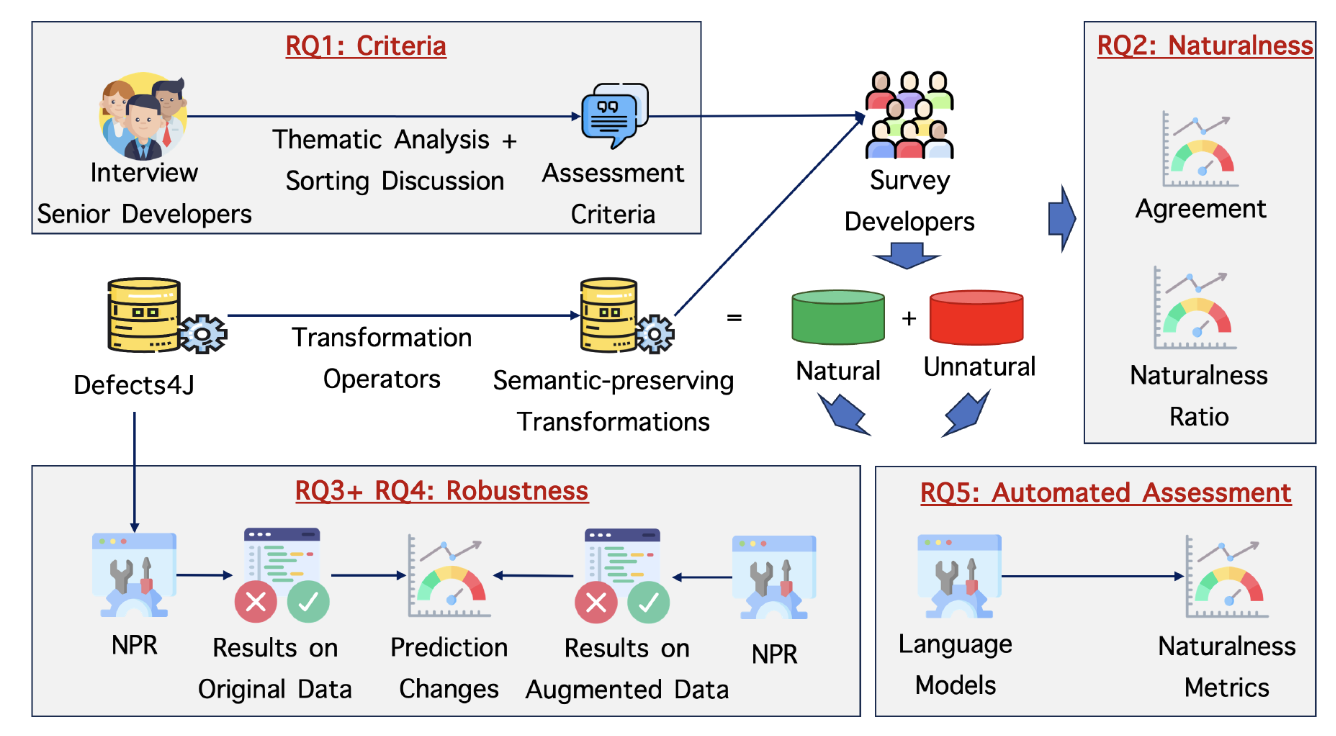 RQ1: Criteria

Interview
Senior Developers

Thematic Analysis +
Sorting Discussion

Assessment
Criteria

Survey
Developers

RQ2: Naturalness

Agreement

Naturalness
Ratio

Defects4J

Transformation
Operators

Semantic-preserving
Transformations

=

Natural

+

Unnatural

RQ3+ RQ4: Robustness

NPR

Results on
Original Data

Prediction
Changes

Results on
Augmented Data

NPR

RQ5: Automated Assessment

Language
Models

Naturalness
Metrics